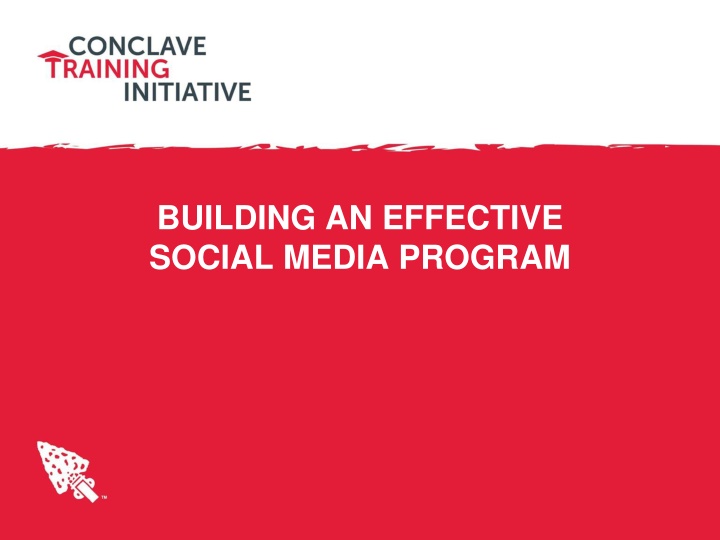 CONCLAVE
TRAINING
INITIATIVE

BUILDING AN EFFECTIVE SOCIAL MEDIA PROGRAM

™